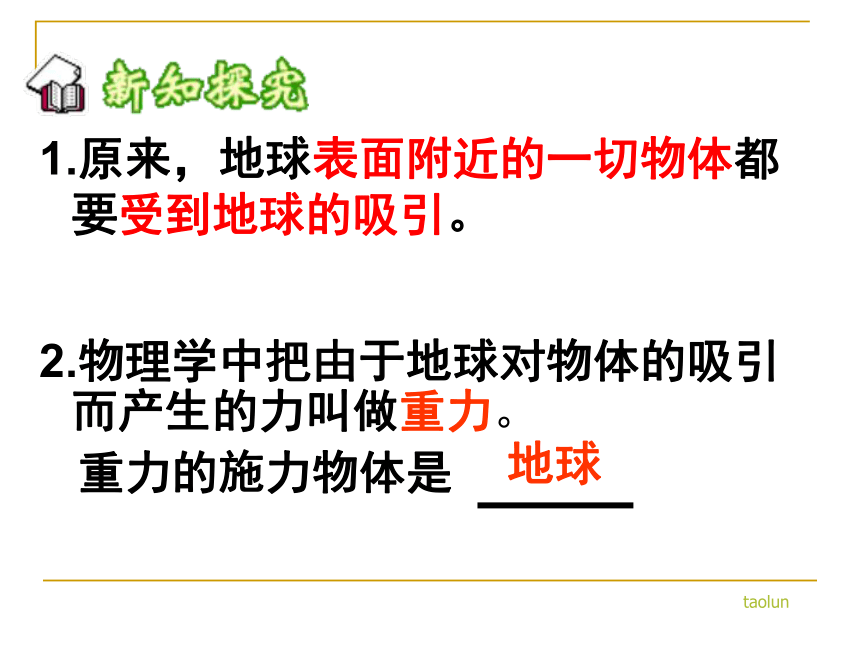 新知探究

1.原来，地球表面附近的一切物体都要受到地球的吸引。

2.物理学中把由于地球对物体的吸引而产生的力叫做重力。

重力的施力物体是 地球

taolun